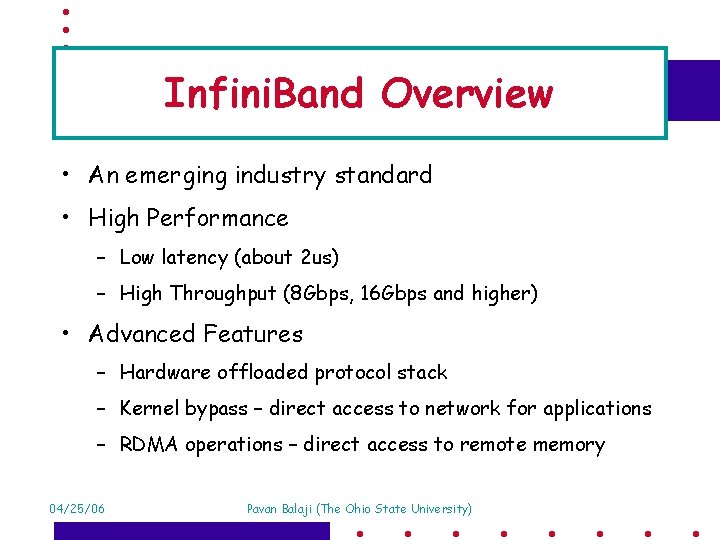 InfiniBand Overview

• An emerging industry standard
• High Performance
– Low latency (about 2us)
– High Throughput (8Gbps, 16Gbps and higher)
• Advanced Features
– Hardware offloaded protocol stack
– Kernel bypass – direct access to network for applications
– RDMA operations – direct access to remote memory

04/25/06

Pavan Balaji (The Ohio State University)